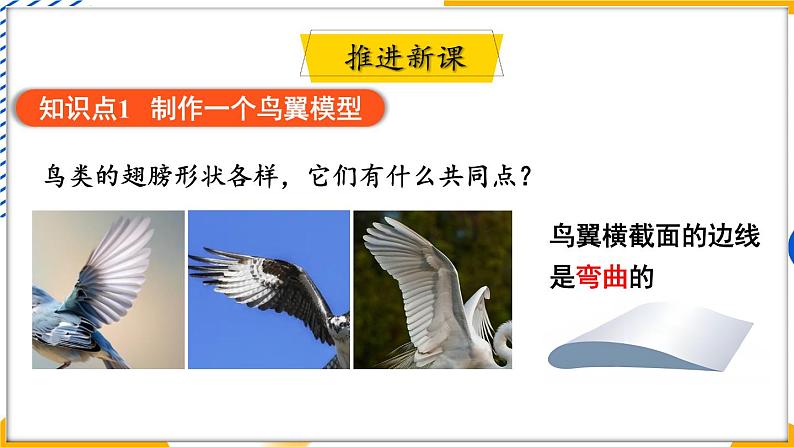 推进新课

知识点1 制作一个鸟翼模型

鸟类的翅膀形状各样，它们有什么共同点？

鸟翼横截面的边线是弯曲的